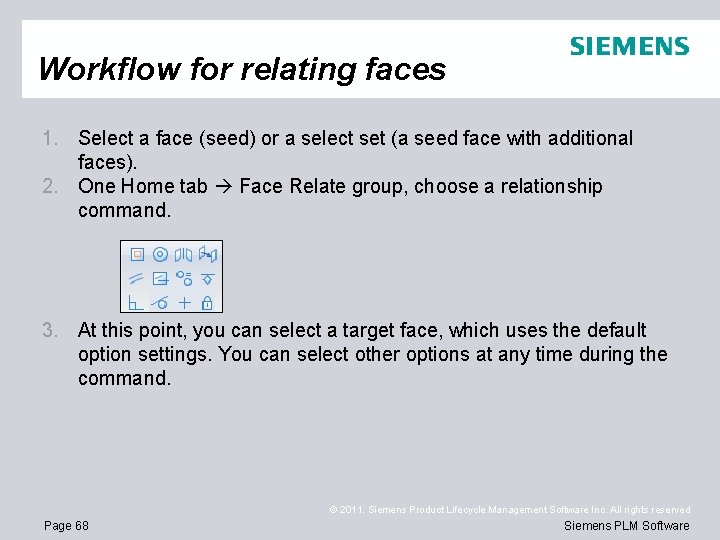 SIEMENS

Workflow for relating faces

1. Select a face (seed) or a select set (a seed face with additional faces).
2. One Home tab → Face Relate group, choose a relationship command.
3. At this point, you can select a target face, which uses the default option settings. You can select other options at any time during the command.

© 2011. Siemens Product Lifecycle Management Software Inc. All rights reserved

Page 68

Siemens PLM Software